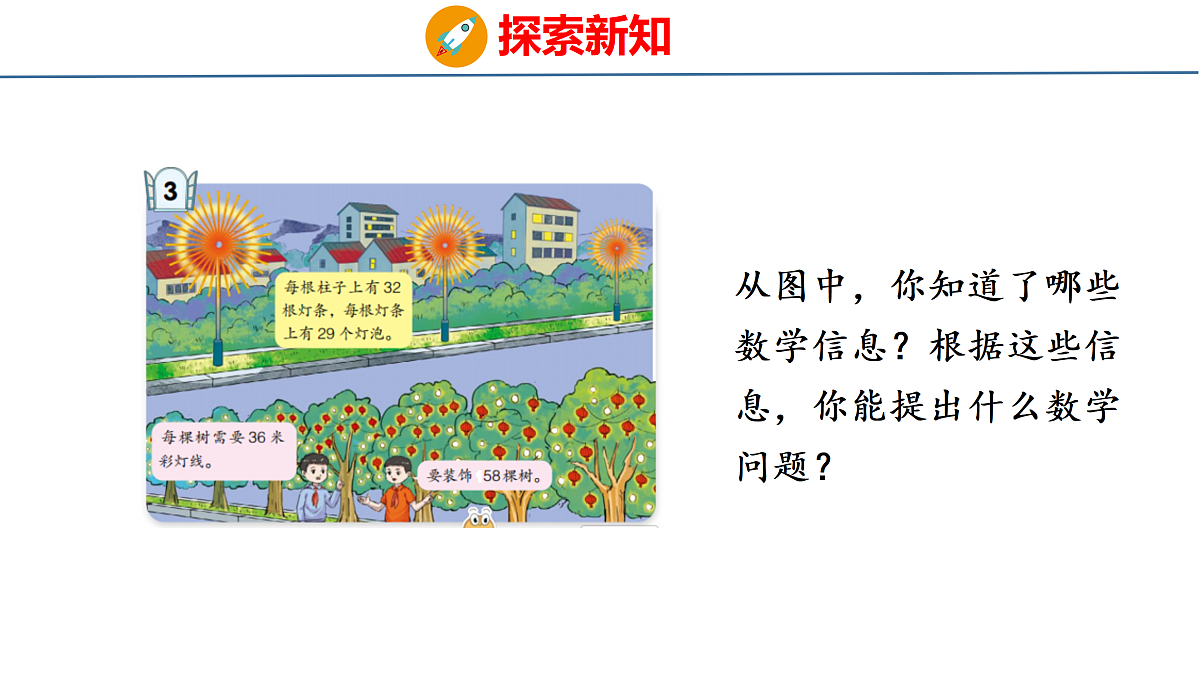 探索新知

3

每根柱子上有32根灯条，每根灯条上有29个灯泡。

每棵树需要36米彩灯线。

要装饰 58棵树。

从图中，你知道了哪些数学信息？根据这些信息，你能提出什么数学问题？